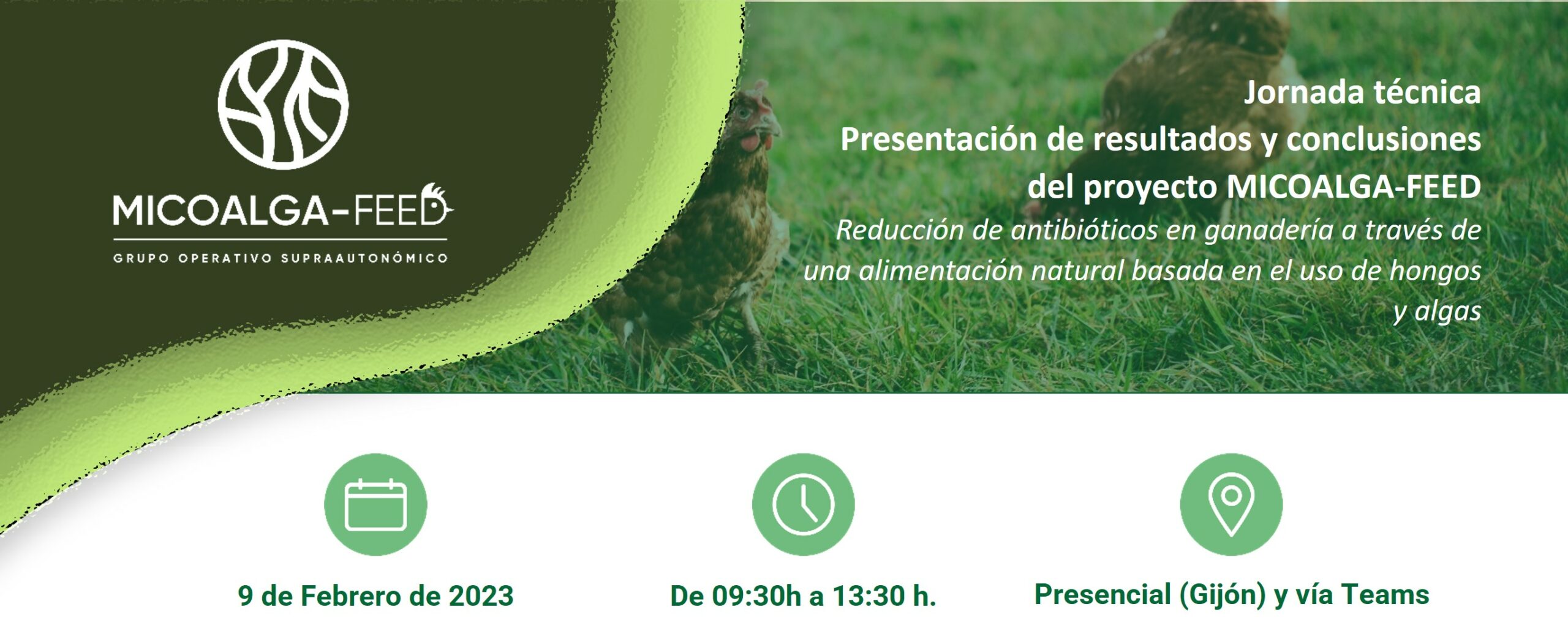 MICOALGA-FEED
GRUPO OPERATIVO SUPRAAUTONÓMICO

Jornada técnica
Presentación de resultados y conclusiones del proyecto MICOALGA-FEED
Reducción de antibióticos en ganadería a través de una alimentación natural basada en el uso de hongos y algas

9 de Febrero de 2023

De 09:30h a 13:30 h.

Presencial (Gijón) y vía Teams